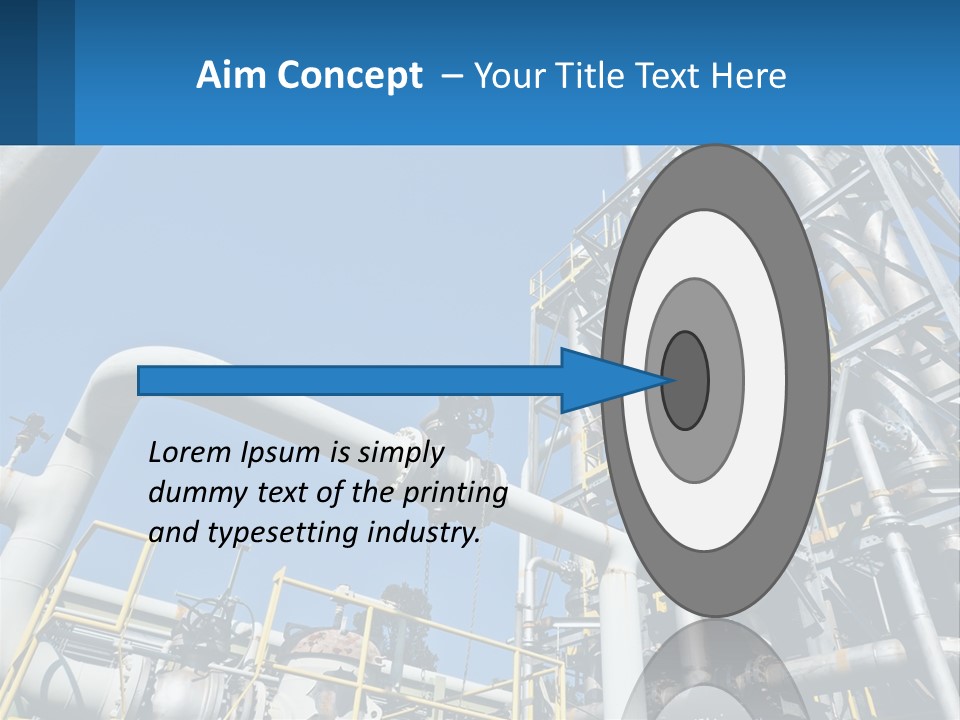 Aim Concept – Your Title Text Here

Lorem Ipsum is simply dummy text of the printing and typesetting industry.